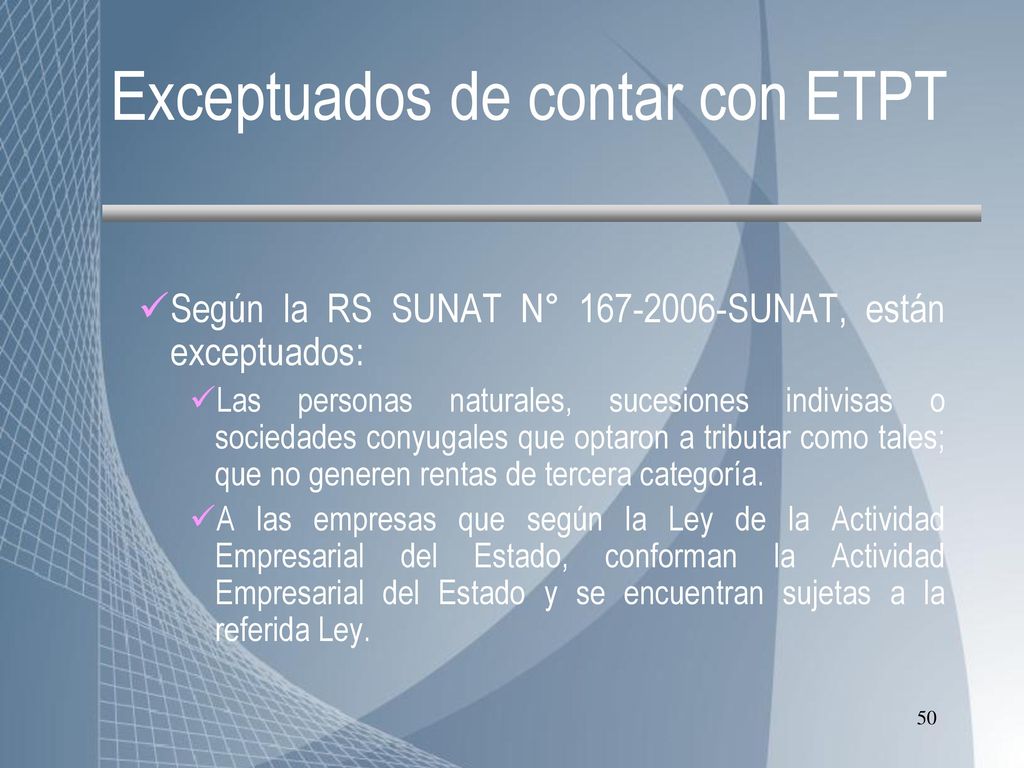 Exceptuados de contar con ETPT

✓Según la RS SUNAT N° 167-2006-SUNAT, están exceptuados:

✓Las personas naturales, sucesiones indivisas o sociedades conyugales que optaron a tributar como tales; que no generen rentas de tercera categoría.

✓A las empresas que según la Ley de la Actividad Empresarial del Estado, conforman la Actividad Empresarial del Estado y se encuentran sujetas a la referida Ley.

50